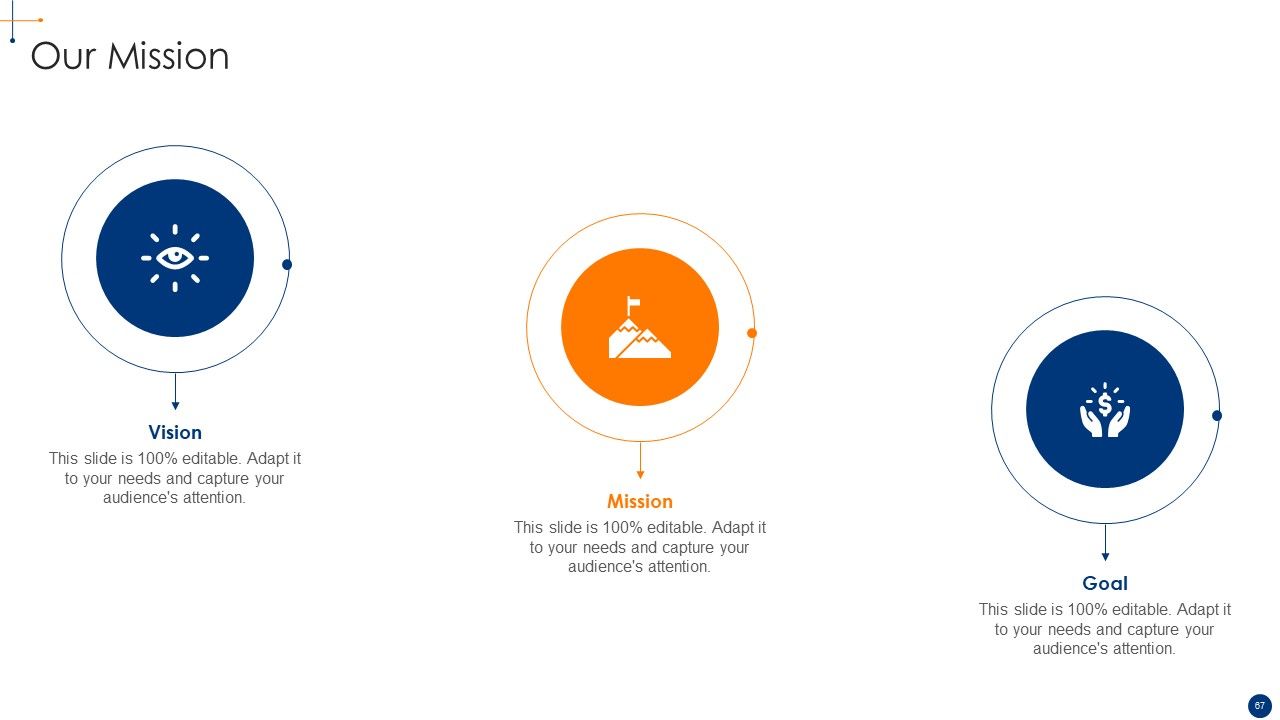 Our Mission

Vision
This slide is 100% editable. Adapt it to your needs and capture your audience's attention.

Mission
This slide is 100% editable. Adapt it to your needs and capture your audience's attention.

Goal
This slide is 100% editable. Adapt it to your needs and capture your audience's attention.

67